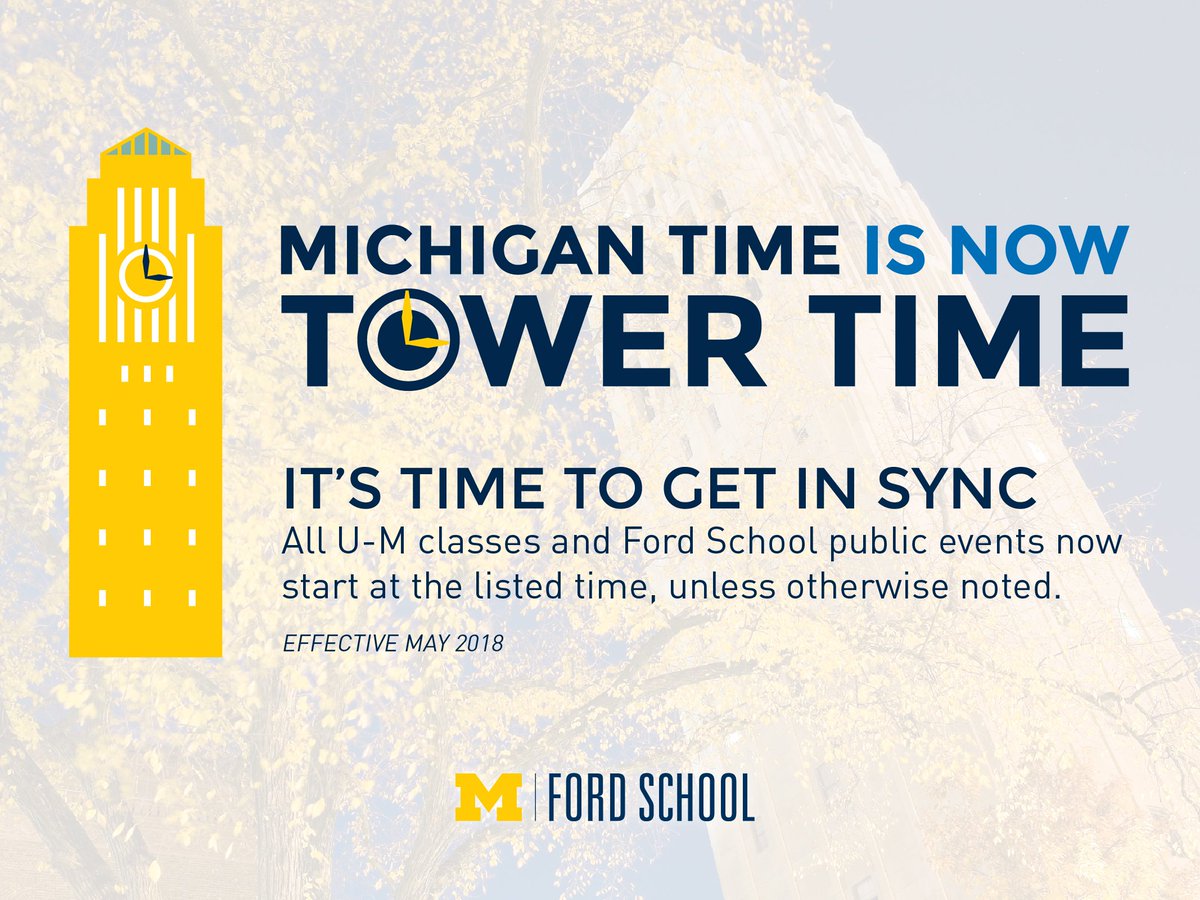 MICHIGAN TIME IS NOW TOWER TIME

IT'S TIME TO GET IN SYNC

All U-M classes and Ford School public events now start at the listed time, unless otherwise noted.

EFFECTIVE MAY 2018

M | FORD SCHOOL